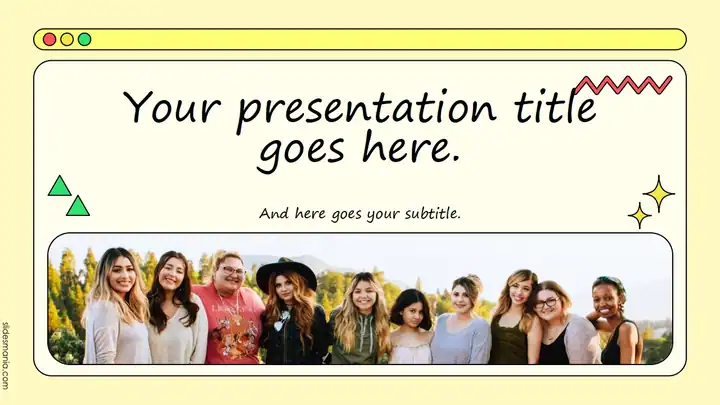 Your presentation title goes here.

And here goes your subtitle.

slidesmania.com